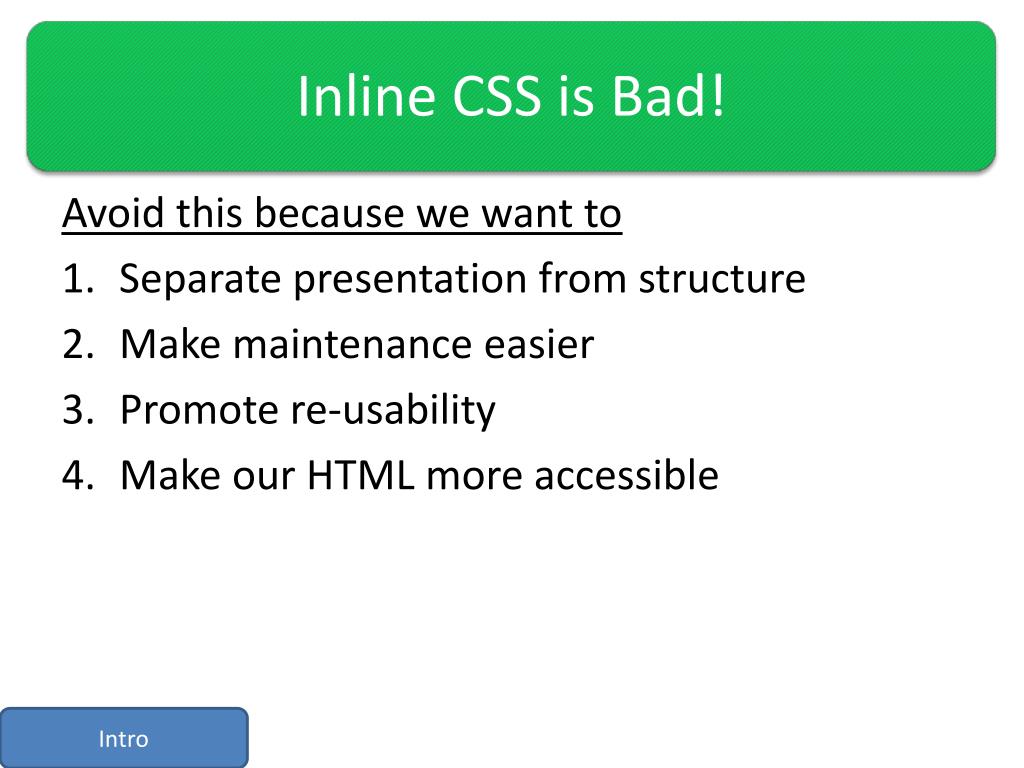 Inline CSS is Bad!

Avoid this because we want to

1. Separate presentation from structure
2. Make maintenance easier
3. Promote re-usability
4. Make our HTML more accessible

Intro